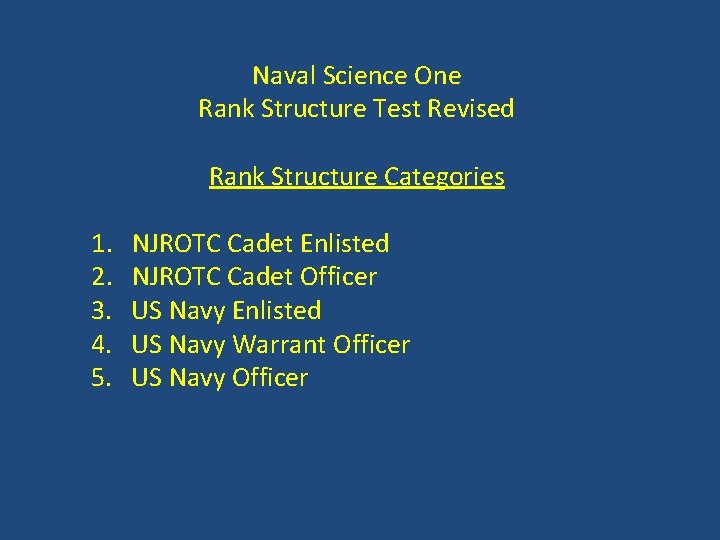 Naval Science One
Rank Structure Test Revised

Rank Structure Categories

1. NJROTC Cadet Enlisted
2. NJROTC Cadet Officer
3. US Navy Enlisted
4. US Navy Warrant Officer
5. US Navy Officer